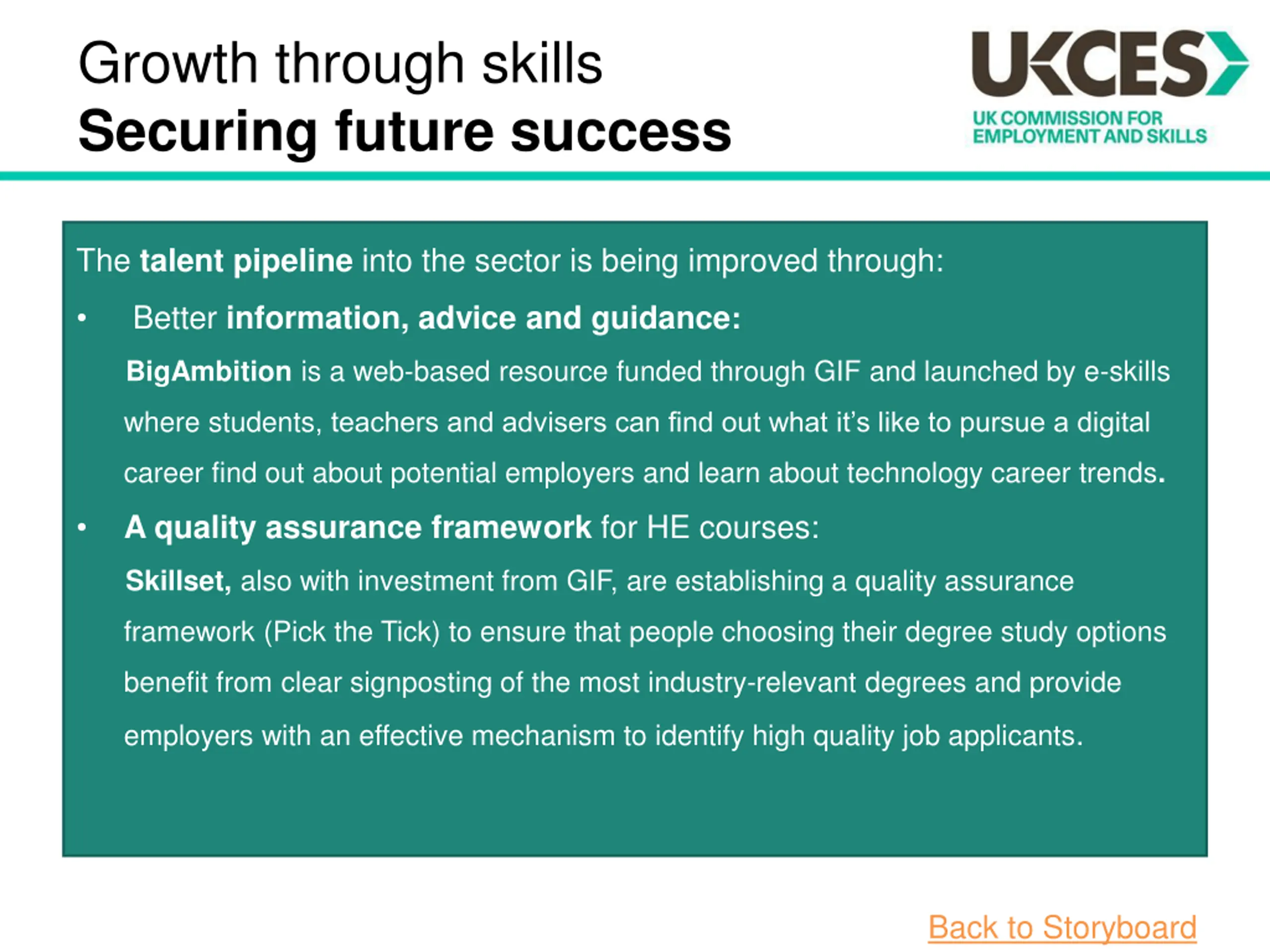 Growth through skills
Securing future success

UKCES
UK COMMISSION FOR EMPLOYMENT AND SKILLS

The talent pipeline into the sector is being improved through:

• Better information, advice and guidance:

BigAmbition is a web-based resource funded through GIF and launched by e-skills where students, teachers and advisers can find out what it's like to pursue a digital career find out about potential employers and learn about technology career trends.

• A quality assurance framework for HE courses:

Skillset, also with investment from GIF, are establishing a quality assurance framework (Pick the Tick) to ensure that people choosing their degree study options benefit from clear signposting of the most industry-relevant degrees and provide employers with an effective mechanism to identify high quality job applicants.

Back to Storyboard